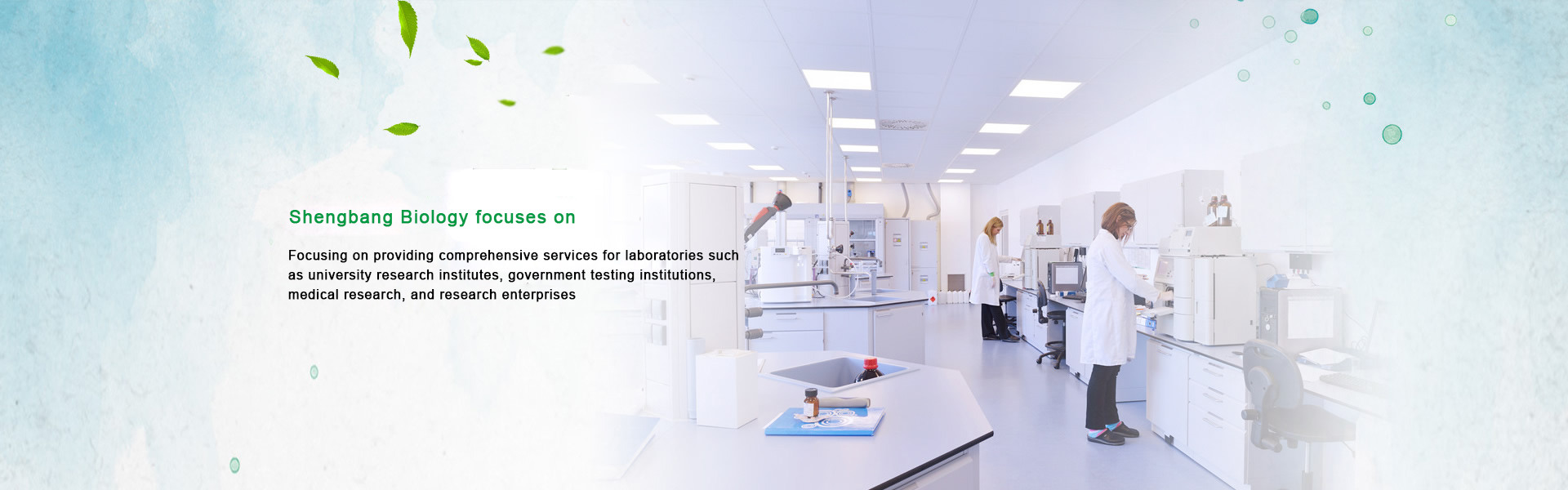 Shengbang Biology focuses on

Focusing on providing comprehensive services for laboratories such as university research institutes, government testing institutions, medical research, and research enterprises